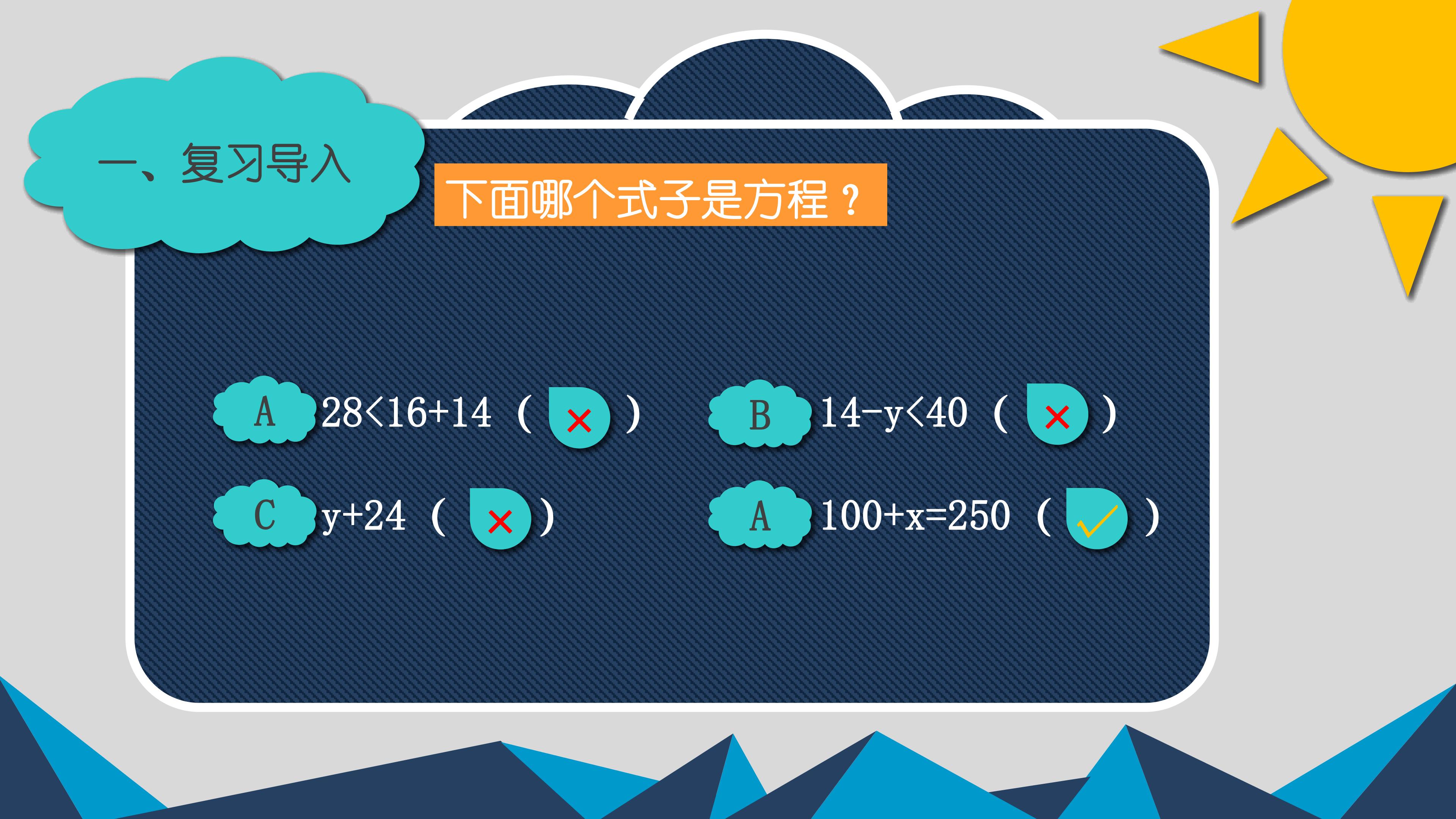 一、复习导入

下面哪个式子是方程？

A $28<16+14$ （ × ）

B $14-y<40$ （ × ）

C $y+24$ （ × ）

A $100+x=250$ （ ✓ ）